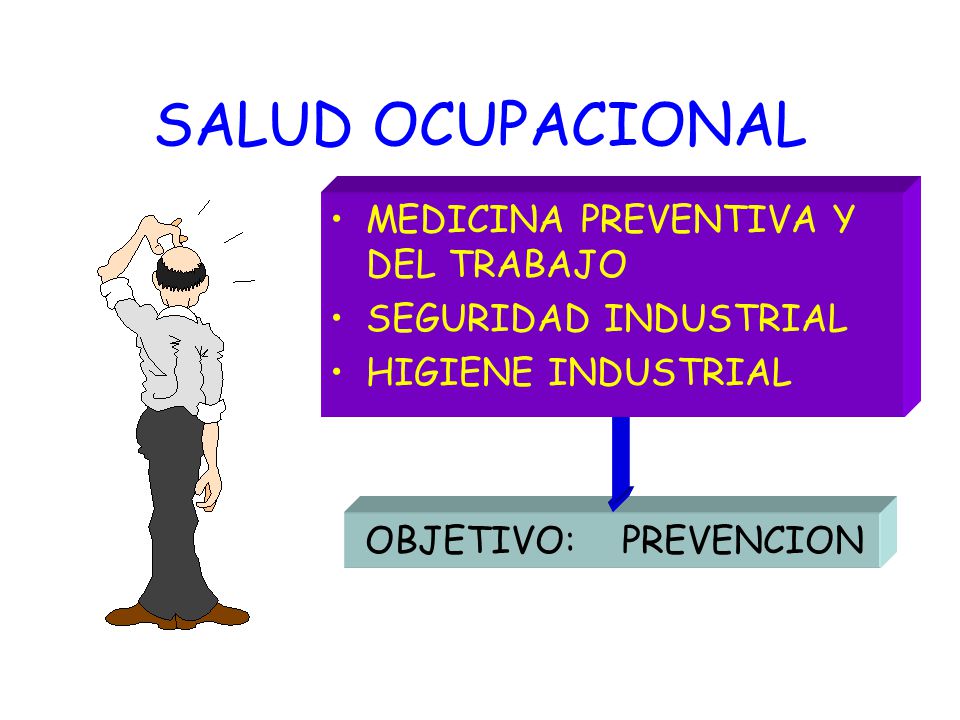 SALUD OCUPACIONAL

• MEDICINA PREVENTIVA Y DEL TRABAJO
• SEGURIDAD INDUSTRIAL
• HIGIENE INDUSTRIAL

OBJETIVO: PREVENCION